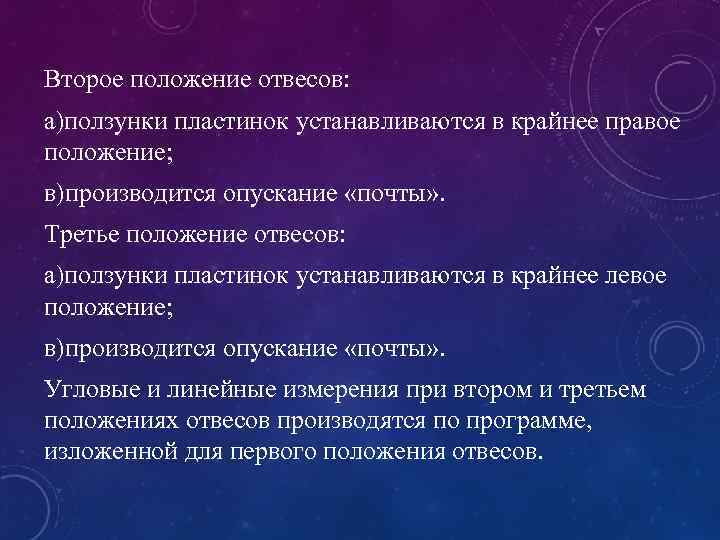 Второе положение отвесов:

а)ползунки пластинок устанавливаются в крайнее правое положение;

в)производится опускание «почты».

Третье положение отвесов:

а)ползунки пластинок устанавливаются в крайнее левое положение;

в)производится опускание «почты».

Угловые и линейные измерения при втором и третьем положениях отвесов производятся по программе, изложенной для первого положения отвесов.